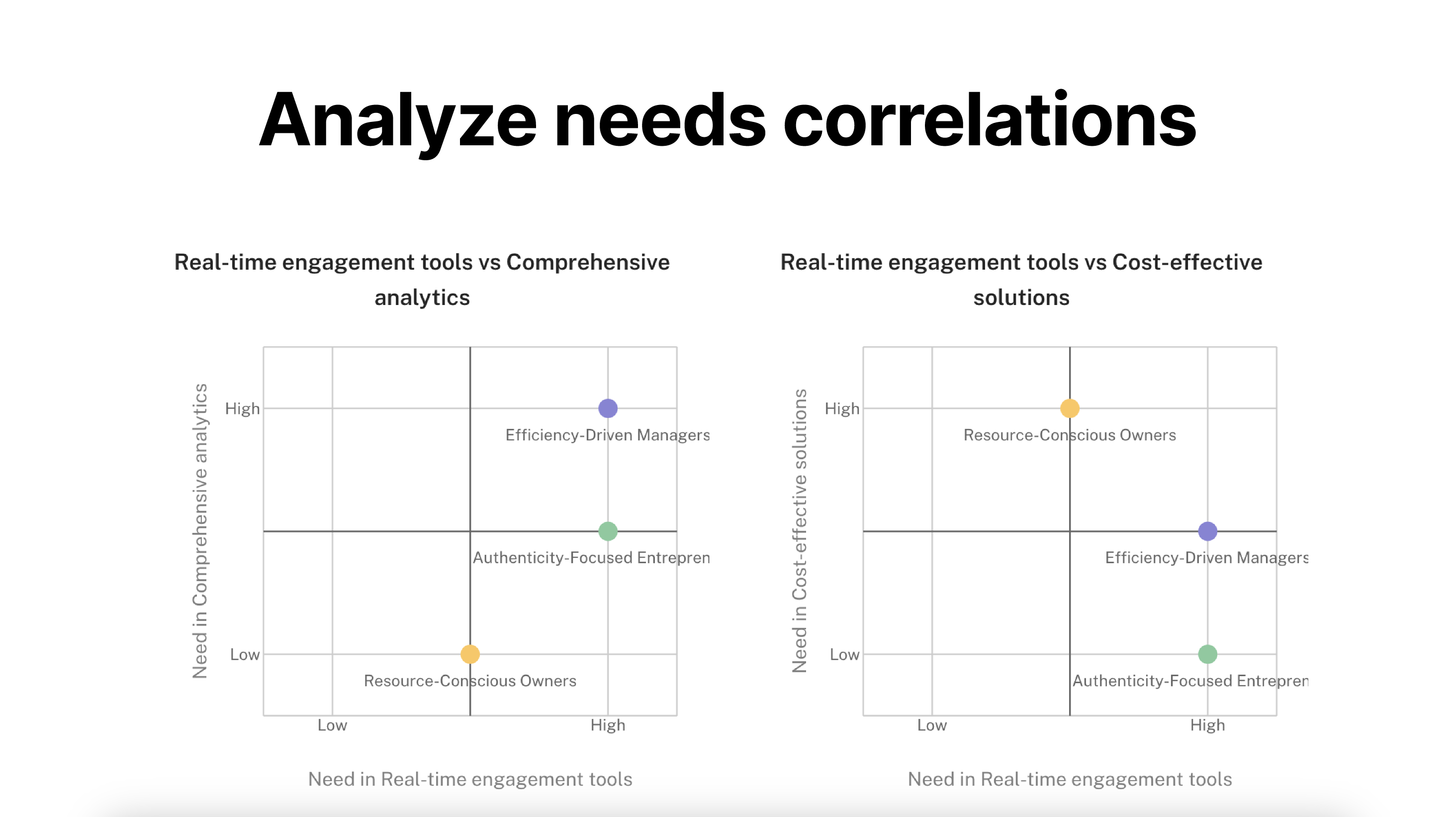 Analyze needs correlations

Real-time engagement tools vs Comprehensive analytics

Need in Comprehensive analytics

High

Low

Efficiency-Driven Managers

Authenticity-Focused Entrepren

Resource-Conscious Owners

Low

High

Need in Real-time engagement tools

Real-time engagement tools vs Cost-effective solutions

Need in Cost-effective solutions

High

Low

Resource-Conscious Owners

Efficiency-Driven Managers

Authenticity-Focused Entrepren

Low

High

Need in Real-time engagement tools